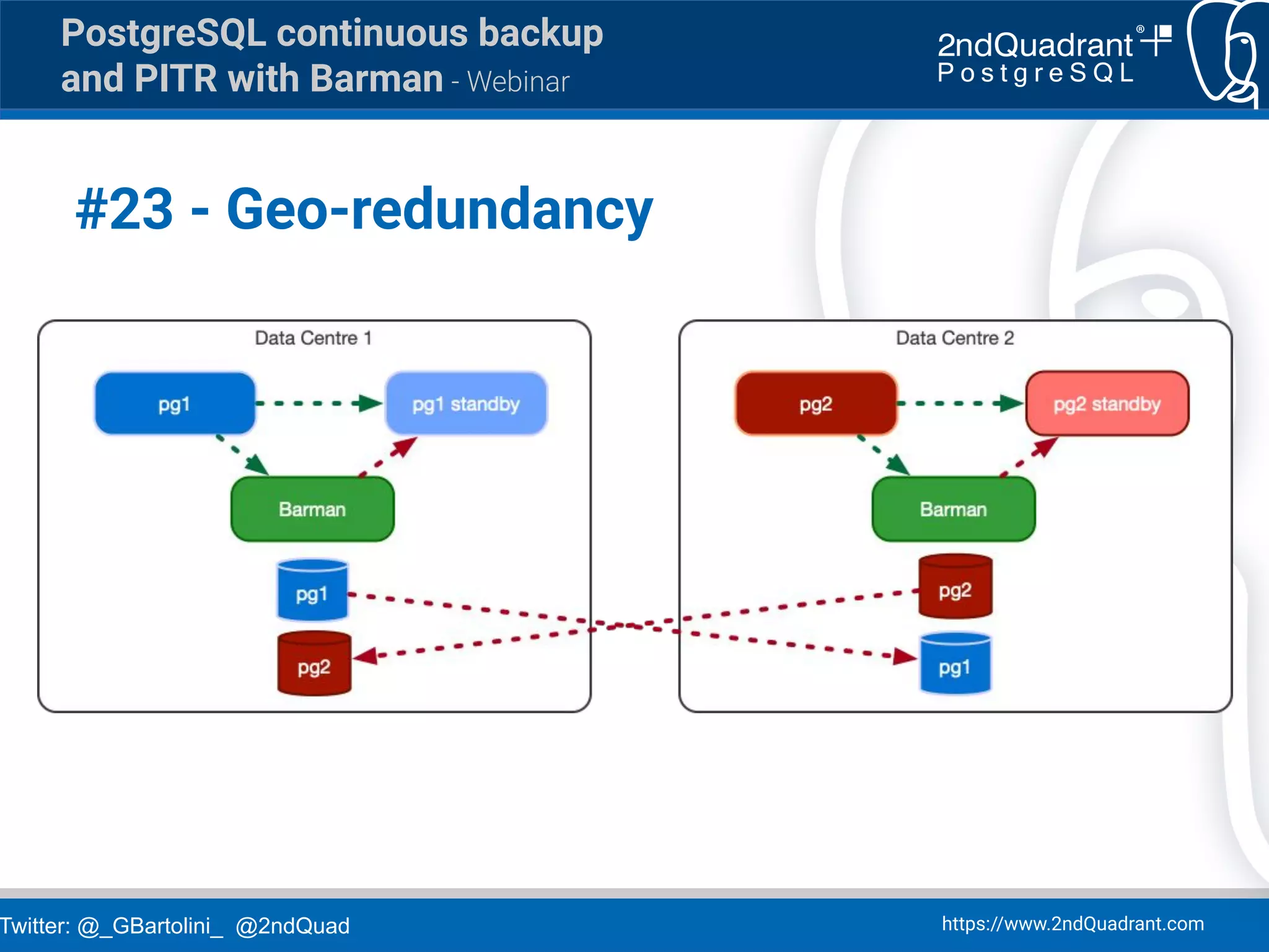 PostgreSQL continuous backup and PITR with Barman - Webinar

2ndQuadrant® PostgreSQL

#23 - Geo-redundancy

Data Centre 1

pg1

pg1 standby

Barman

pg1

pg2

Data Centre 2

pg2

pg2 standby

Barman

pg2

pg1

Twitter: @_GBartolini_ @2ndQuad

https://www.2ndQuadrant.com